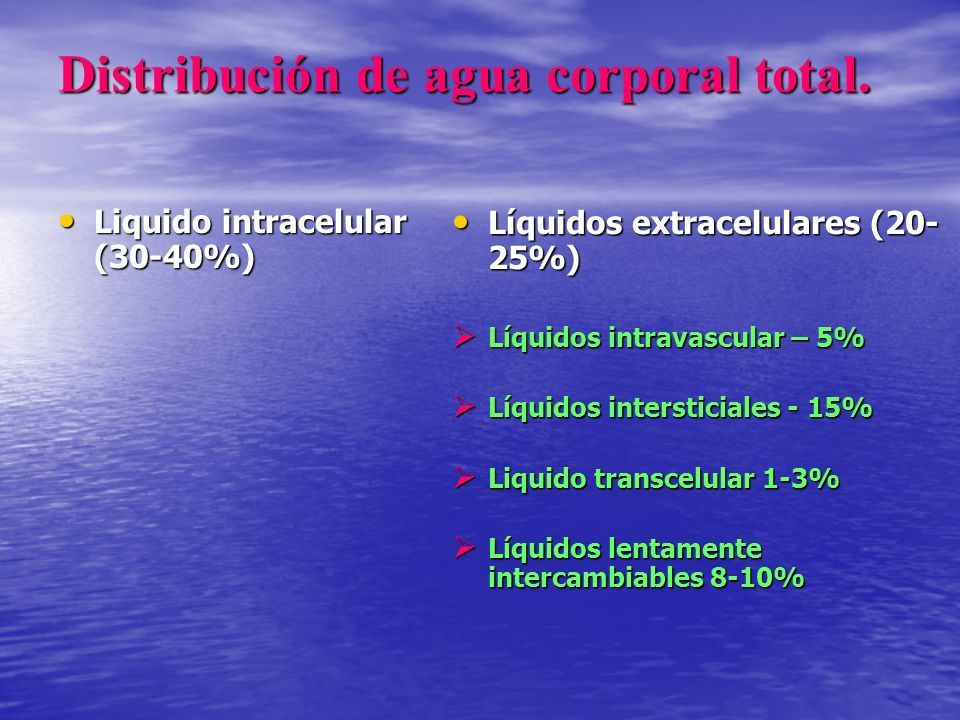 Distribución de agua corporal total.

• Liquido intracelular (30-40%)

• Líquidos extracelulares (20-25%)

➢ Líquidos intravascular – 5%

➢ Líquidos intersticiales - 15%

➢ Liquido transcelular 1-3%

➢ Líquidos lentamente intercambiables 8-10%